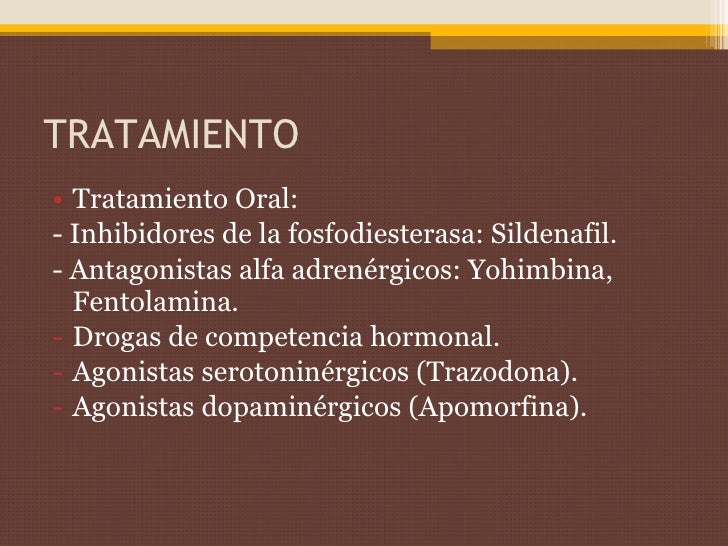 TRATAMIENTO

• Tratamiento Oral:
- Inhibidores de la fosfodiesterasa: Sildenafil.
- Antagonistas alfa adrenérgicos: Yohimbina, Fentolamina.
- Drogas de competencia hormonal.
- Agonistas serotoninérgicos (Trazodona).
- Agonistas dopaminérgicos (Apomorfina).